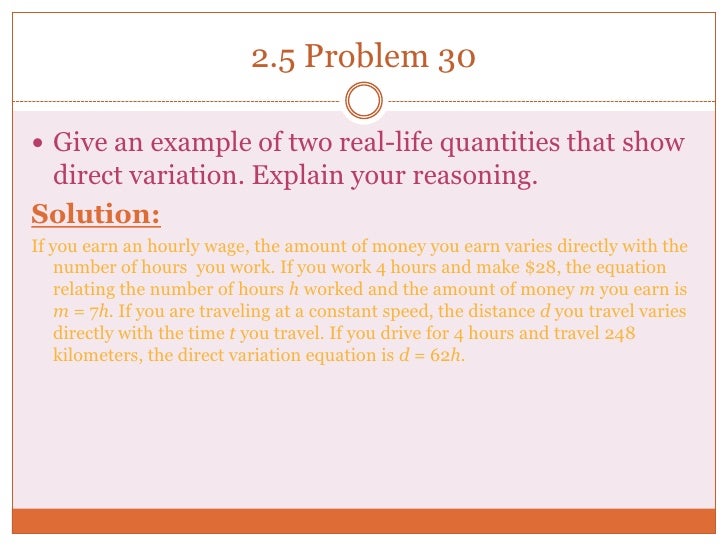 2.5 Problem 30

• Give an example of two real-life quantities that show direct variation. Explain your reasoning.

Solution:

If you earn an hourly wage, the amount of money you earn varies directly with the number of hours you work. If you work 4 hours and make \$28, the equation relating the number of hours $h$ worked and the amount of money $m$ you earn is $m = 7h$. If you are traveling at a constant speed, the distance $d$ you travel varies directly with the time $t$ you travel. If you drive for 4 hours and travel 248 kilometers, the direct variation equation is $d = 62h$.